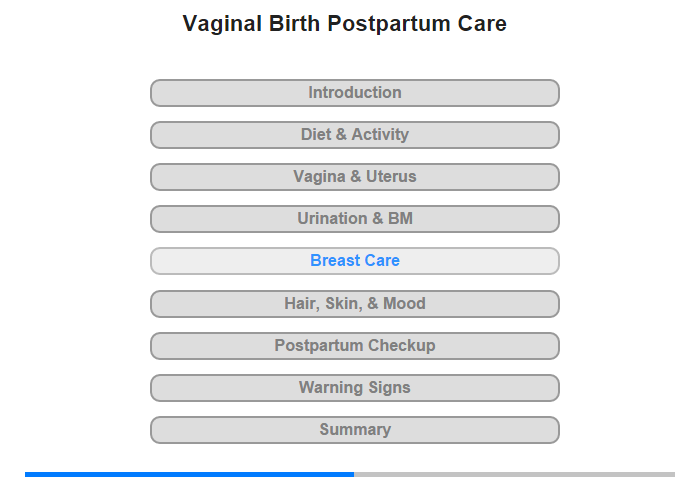 Vaginal Birth Postpartum Care

Introduction

Diet & Activity

Vagina & Uterus

Urination & BM

Breast Care

Hair, Skin, & Mood

Postpartum Checkup

Warning Signs

Summary